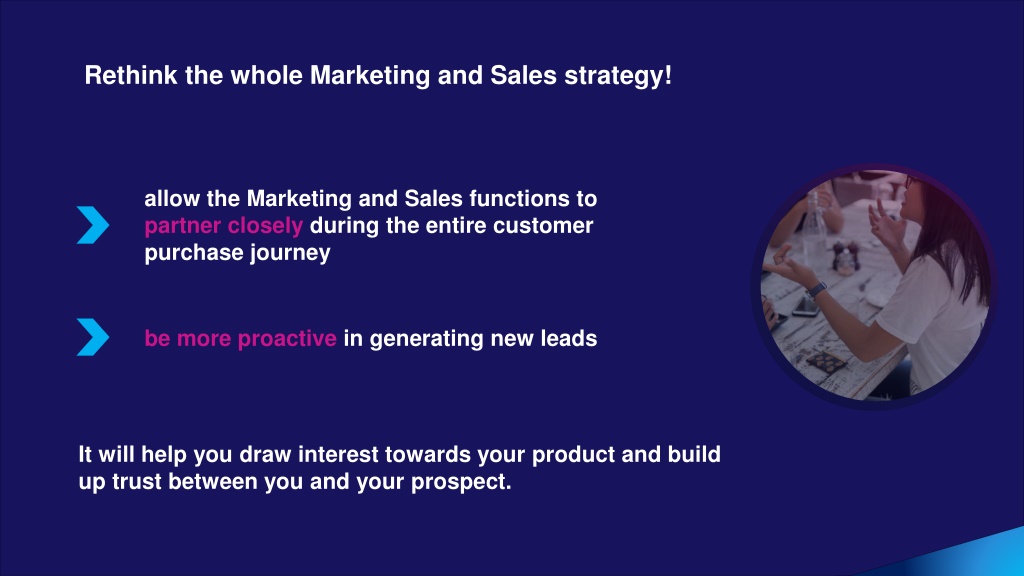 Rethink the whole Marketing and Sales strategy!

allow the Marketing and Sales functions to partner closely during the entire customer purchase journey

be more proactive in generating new leads

It will help you draw interest towards your product and build up trust between you and your prospect.